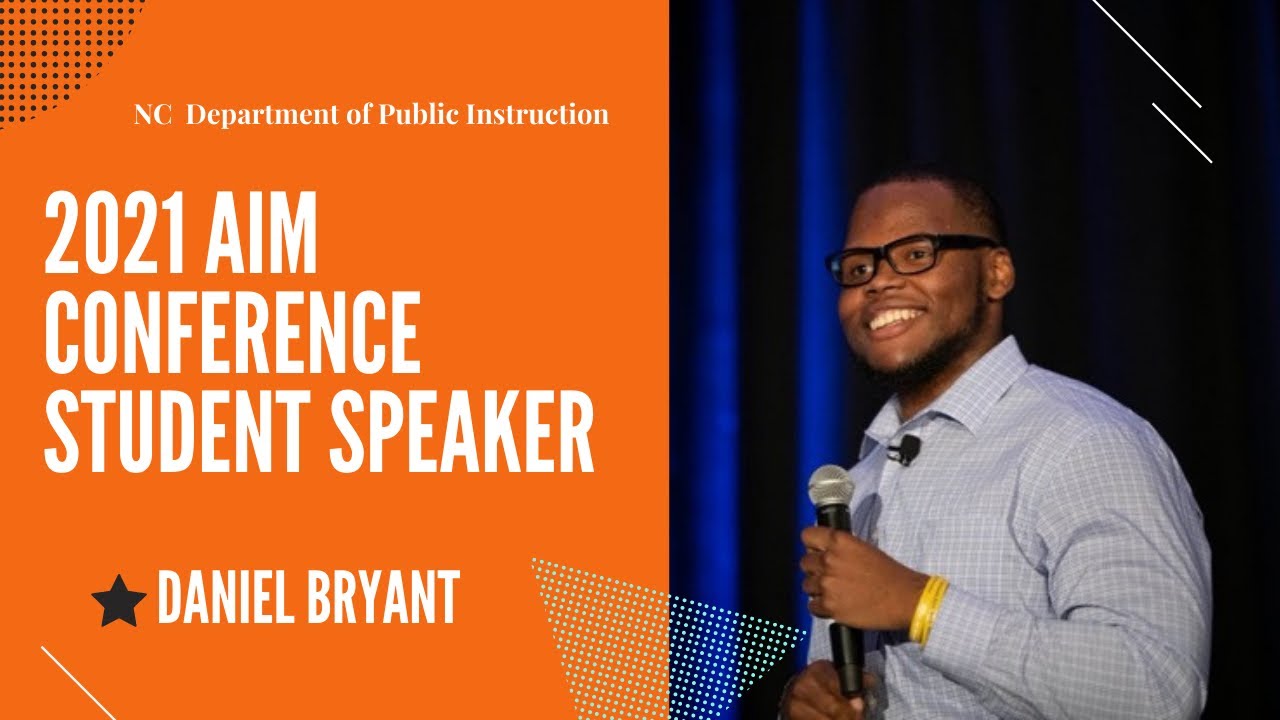 NC Department of Public Instruction

2021 AIM CONFERENCE STUDENT SPEAKER

DANIEL BRYANT